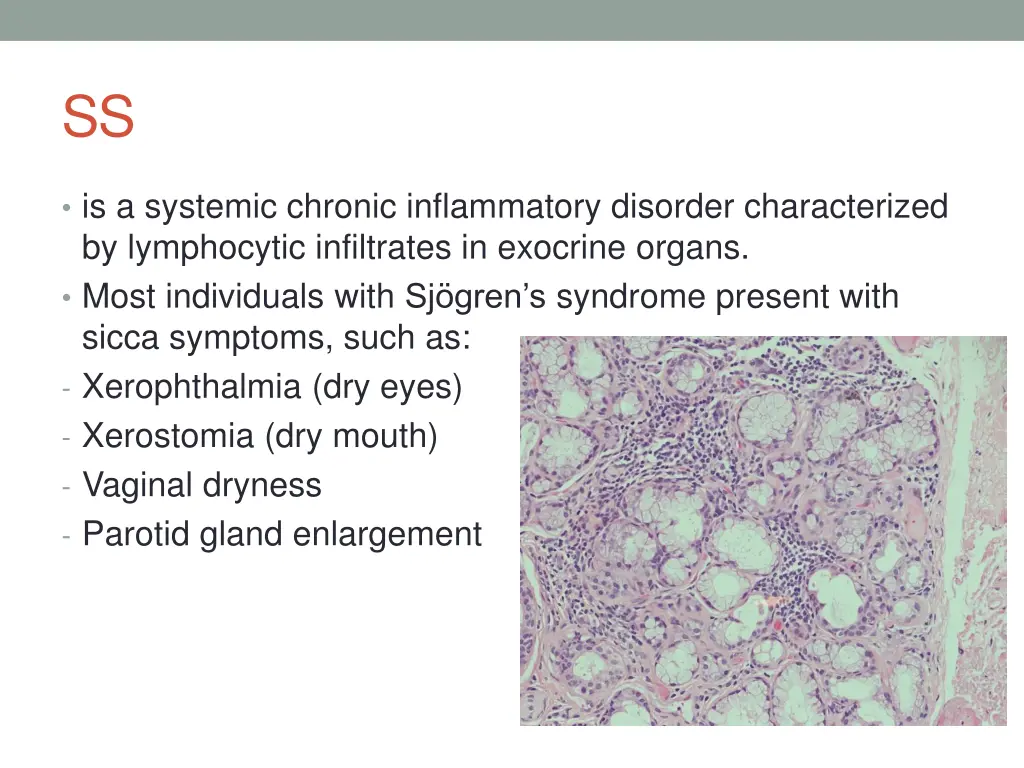 SS

• is a systemic chronic inflammatory disorder characterized by lymphocytic infiltrates in exocrine organs.
• Most individuals with Sjögren's syndrome present with sicca symptoms, such as:
- Xerophthalmia (dry eyes)
- Xerostomia (dry mouth)
- Vaginal dryness
- Parotid gland enlargement